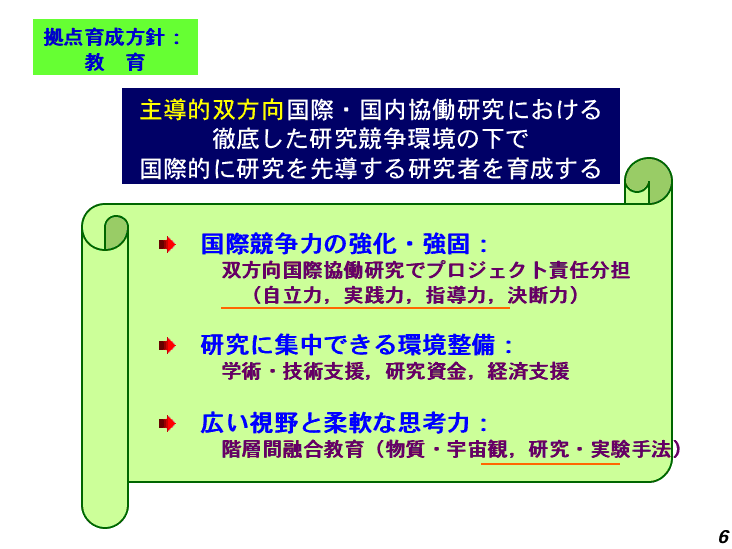 拠点育成方針：
教　育

主導的双方向国際・国内協働研究における
徹底した研究競争環境の下で
国際的に研究を先導する研究者を育成する

国際競争力の強化・強固：
双方向国際協働研究でプロジェクト責任分担
（自立力，実践力，指導力，決断力）

研究に集中できる環境整備：
学術・技術支援，研究資金，経済支援

広い視野と柔軟な思考力：
階層間融合教育（物質・宇宙観，研究・実験手法）

6